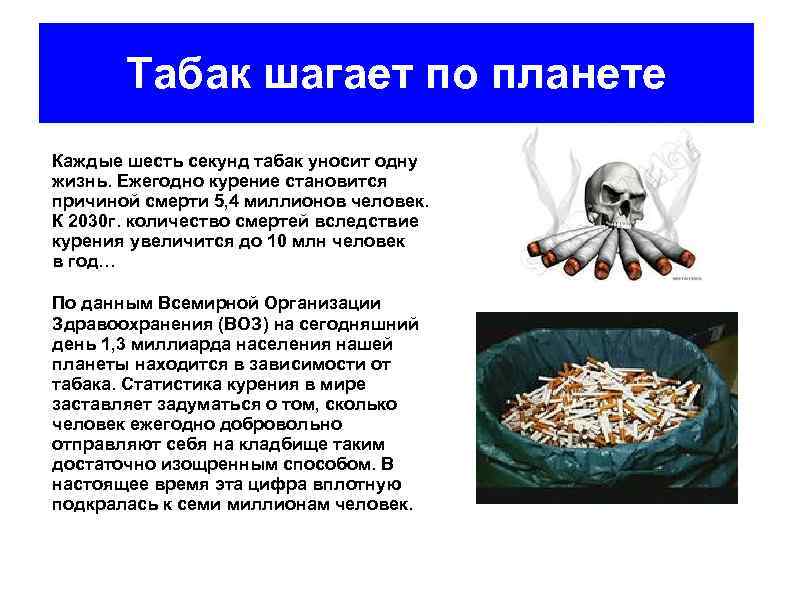 Табак шагает по планете

Каждые шесть секунд табак уносит одну жизнь. Ежегодно курение становится причиной смерти 5,4 миллионов человек. К 2030г. количество смертей вследствие курения увеличится до 10 млн человек в год…

По данным Всемирной Организации Здравоохранения (ВОЗ) на сегодняшний день 1,3 миллиарда населения нашей планеты находится в зависимости от табака. Статистика курения в мире заставляет задуматься о том, сколько человек ежегодно добровольно отправляют себя на кладбище таким достаточно изощренным способом. В настоящее время эта цифра вплотную подкралась к семи миллионам человек.